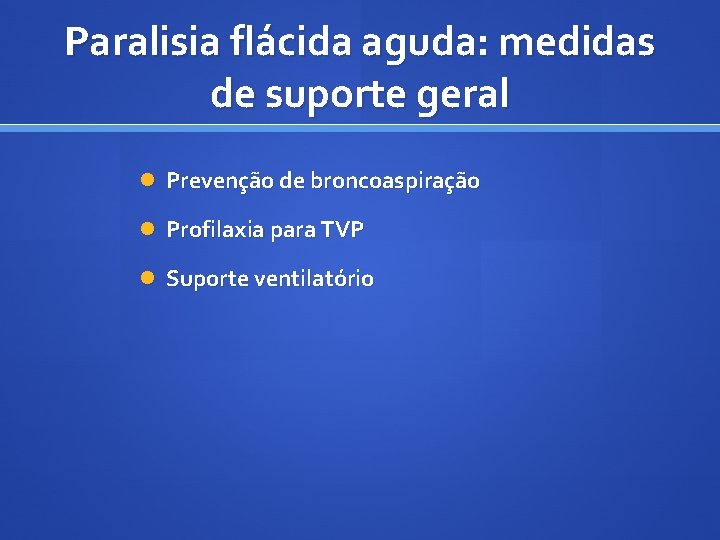 Paralisia flácida aguda: medidas de suporte geral

Prevenção de broncoaspiração

Profilaxia para TVP

Suporte ventilatório